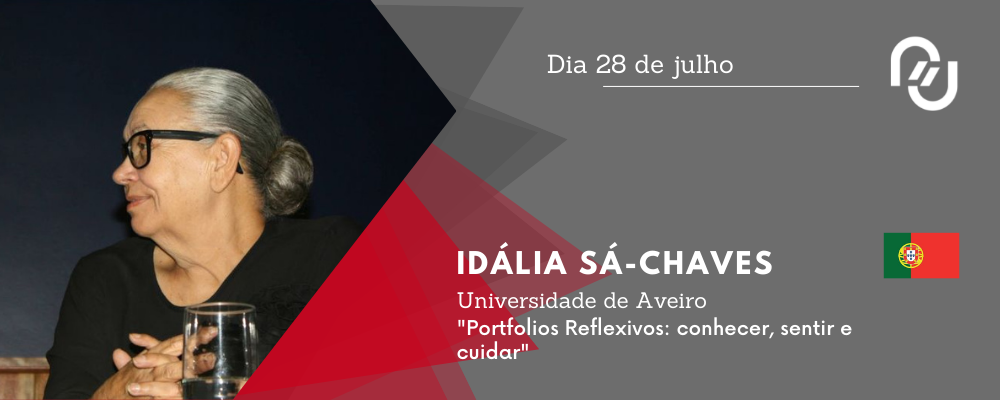 Dia 28 de julho

IDÁLIA SÁ-CHAVES

Universidade de Aveiro

"Portfolios Reflexivos: conhecer, sentir e cuidar"